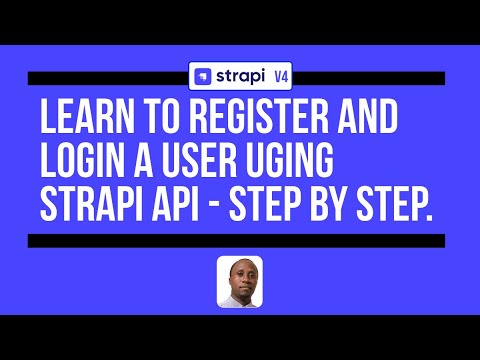 strapi V4

LEARN TO REGISTER AND LOGIN A USER UGING STRAPI API - STEP BY STEP.